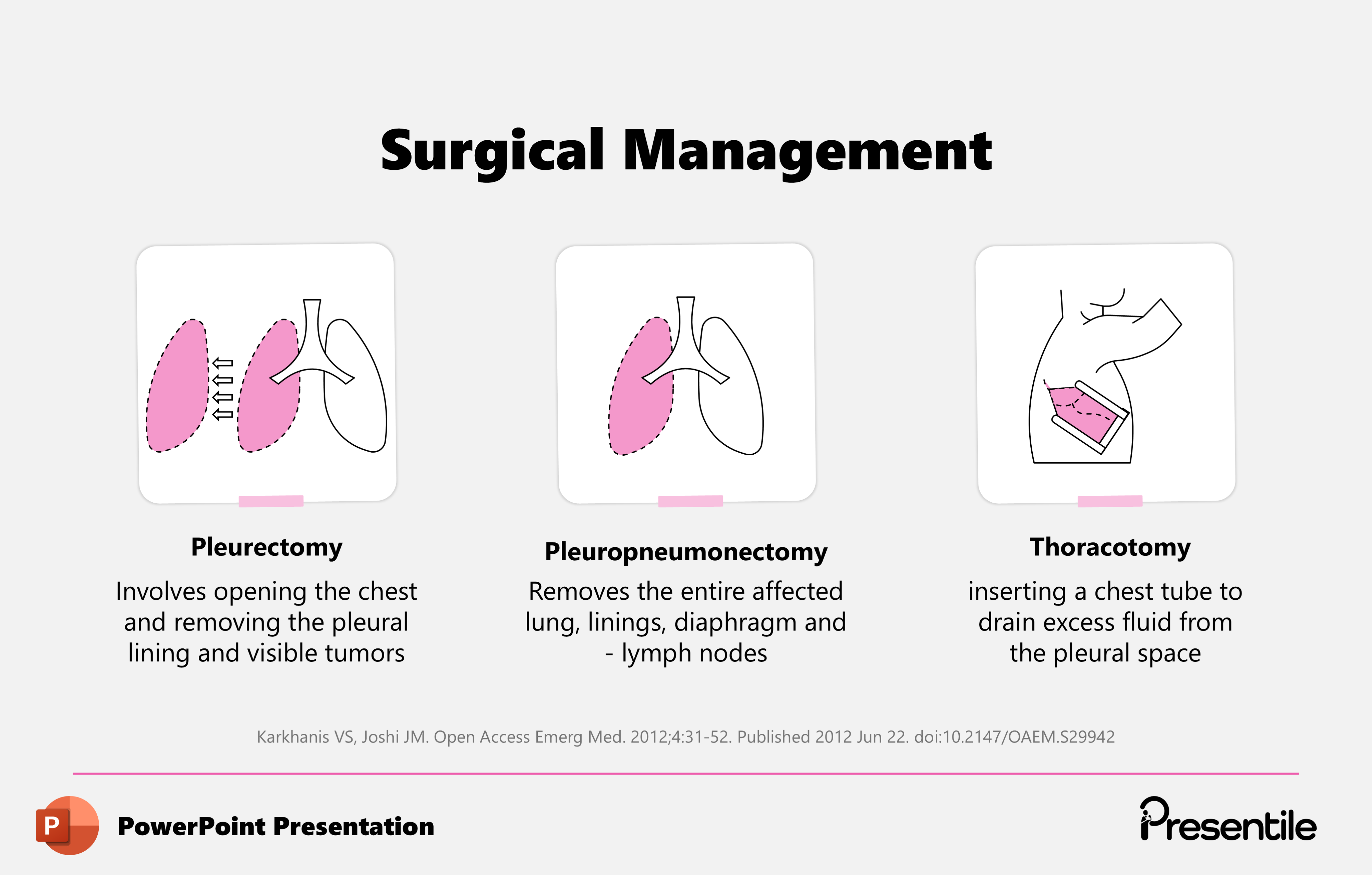 Surgical Management

Pleurectomy

Involves opening the chest and removing the pleural lining and visible tumors

Pleuropneumonectomy

Removes the entire affected lung, linings, diaphragm and - lymph nodes

Thoracotomy

inserting a chest tube to drain excess fluid from the pleural space

Karkhanis VS, Joshi JM. Open Access Emerg Med. 2012;4:31-52. Published 2012 Jun 22. doi:10.2147/OAEM.S29942

P

PowerPoint Presentation

Presentile